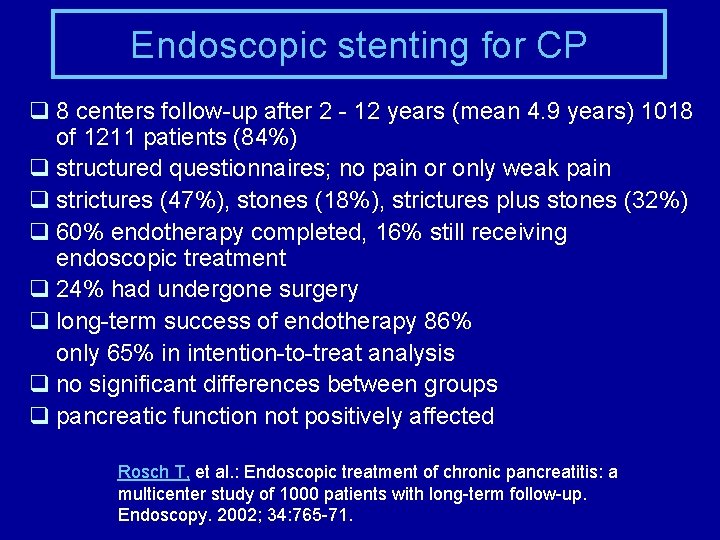 Endoscopic stenting for CP

❑ 8 centers follow-up after 2 - 12 years (mean 4.9 years) 1018 of 1211 patients (84%)
❑ structured questionnaires; no pain or only weak pain
❑ strictures (47%), stones (18%), strictures plus stones (32%)
❑ 60% endotherapy completed, 16% still receiving endoscopic treatment
❑ 24% had undergone surgery
❑ long-term success of endotherapy 86%
only 65% in intention-to-treat analysis
❑ no significant differences between groups
❑ pancreatic function not positively affected

Rosch T, et al.: Endoscopic treatment of chronic pancreatitis: a multicenter study of 1000 patients with long-term follow-up. Endoscopy. 2002; 34:765-71.